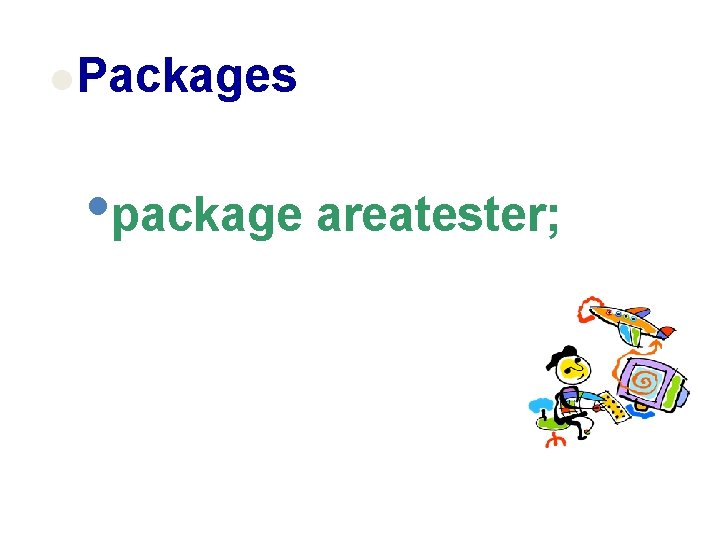 Packages

package areatester;